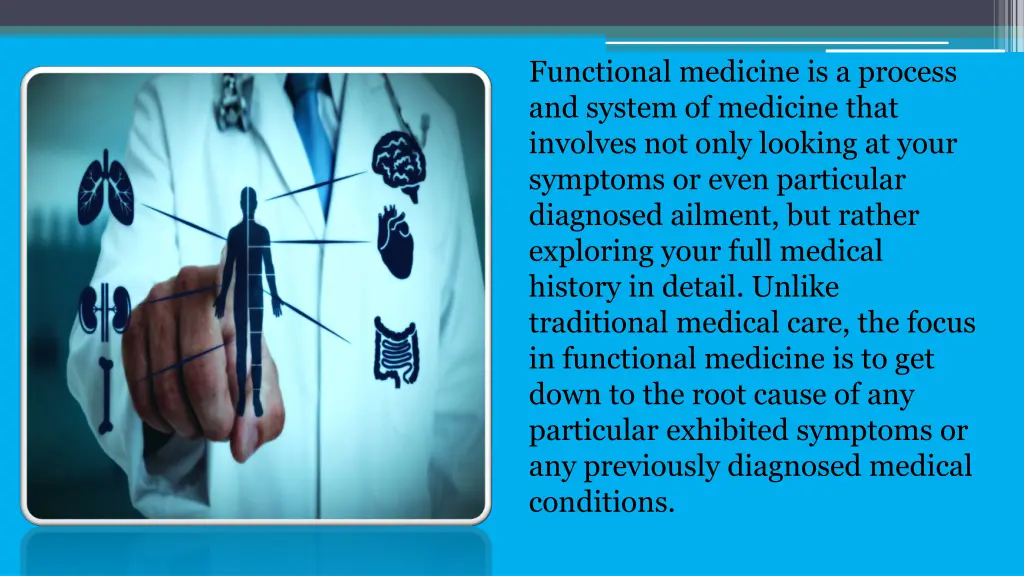 Functional medicine is a process and system of medicine that involves not only looking at your symptoms or even particular diagnosed ailment, but rather exploring your full medical history in detail. Unlike traditional medical care, the focus in functional medicine is to get down to the root cause of any particular exhibited symptoms or any previously diagnosed medical conditions.